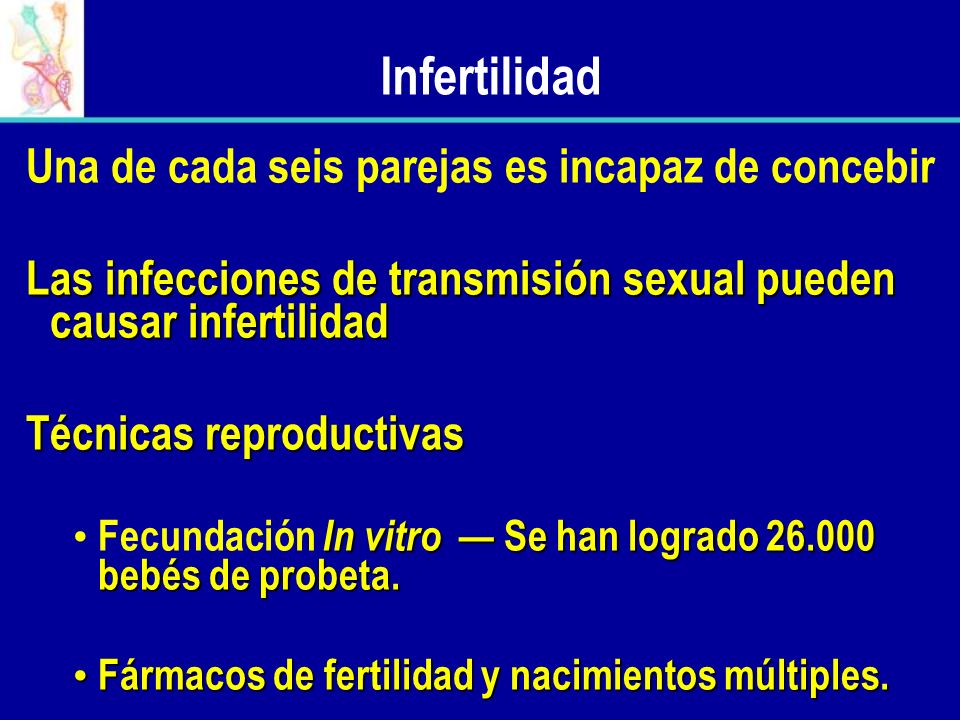 Infertilidad

Una de cada seis parejas es incapaz de concebir

Las infecciones de transmisión sexual pueden causar infertilidad

Técnicas reproductivas

• Fecundación In vitro — Se han logrado 26.000 bebés de probeta.

• Fármacos de fertilidad y nacimientos múltiples.